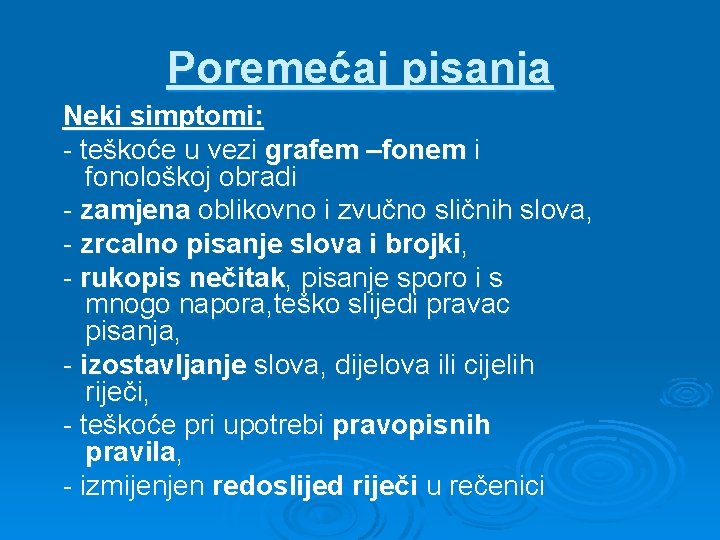 Poremećaj pisanja

Neki simptomi:

- teškoće u vezi grafem –fonem i fonološkoj obradi

- zamjena oblikovno i zvučno sličnih slova,

- zrcalno pisanje slova i brojki,

- rukopis nečitak, pisanje sporo i s mnogo napora,teško slijedi pravac pisanja,

- izostavljanje slova, dijelova ili cijelih riječi,

- teškoće pri upotrebi pravopisnih pravila,

- izmijenjen redoslijed riječi u rečenici